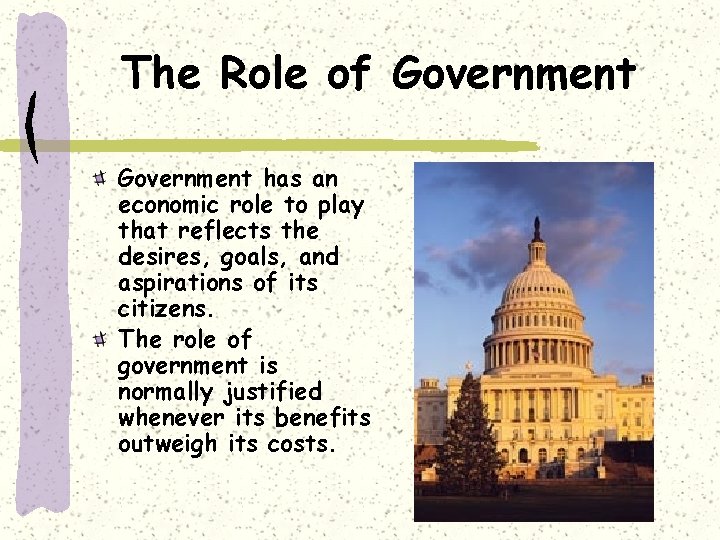 The Role of Government

Government has an economic role to play that reflects the desires, goals, and aspirations of its citizens.

The role of government is normally justified whenever its benefits outweigh its costs.